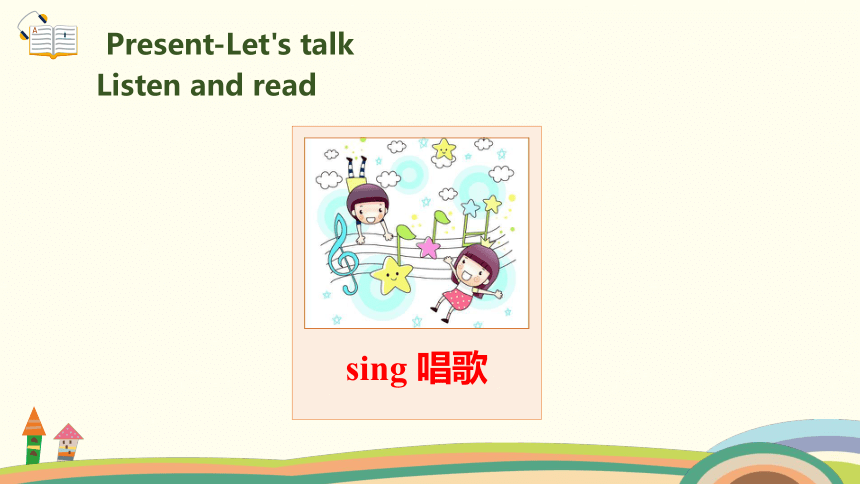 Present-Let's talk
Listen and read

sing 唱歌